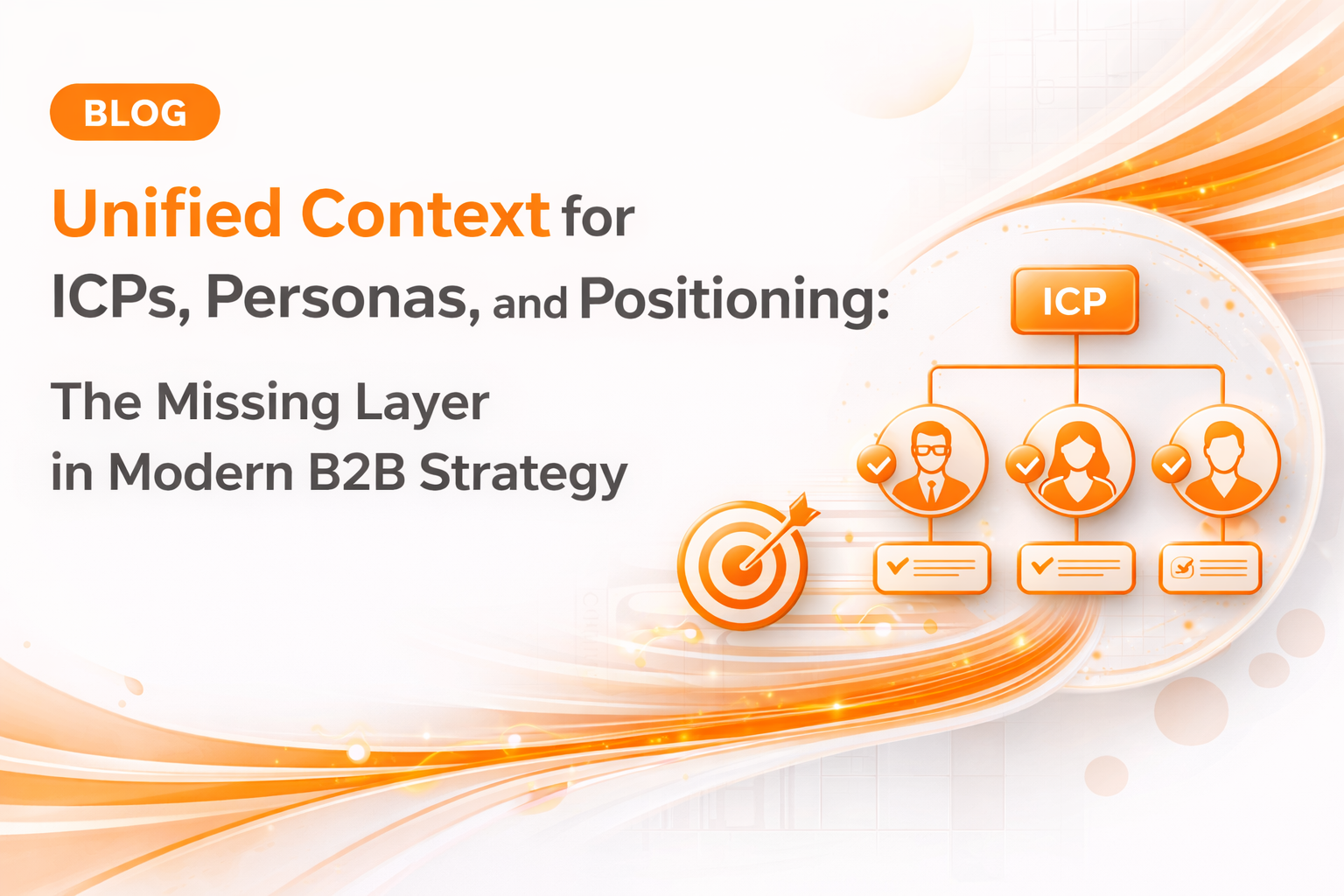 BLOG

Unified Context for ICPs, Personas, and Positioning:

The Missing Layer in Modern B2B Strategy

ICP